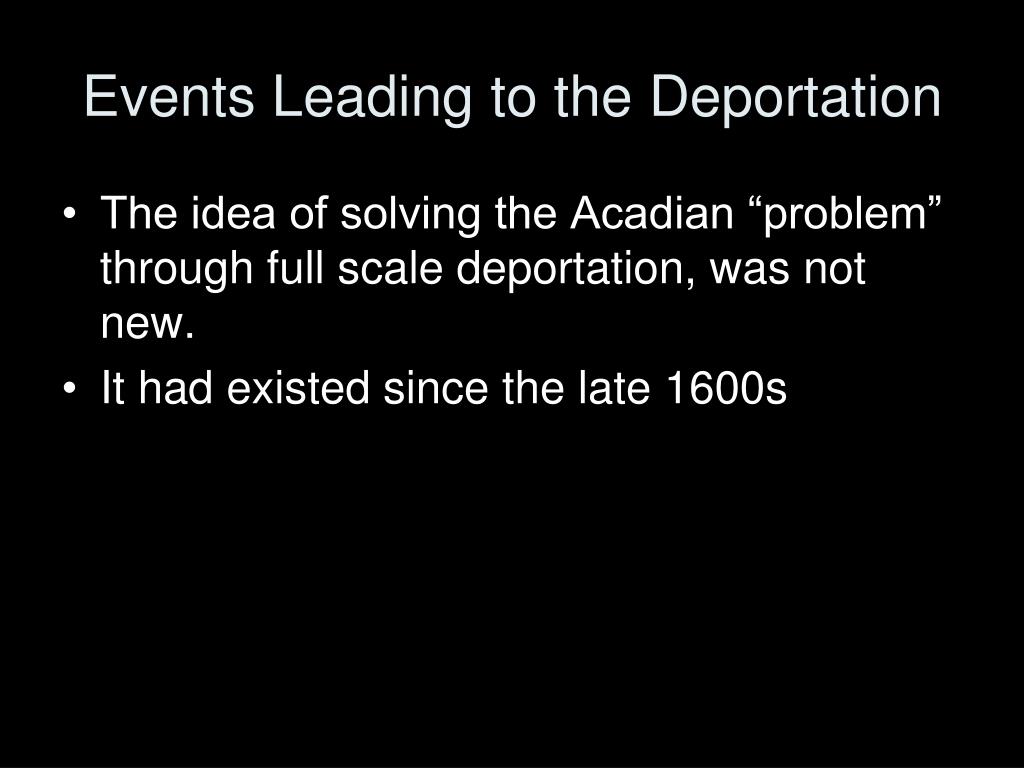 Events Leading to the Deportation

• The idea of solving the Acadian “problem” through full scale deportation, was not new.
• It had existed since the late 1600s